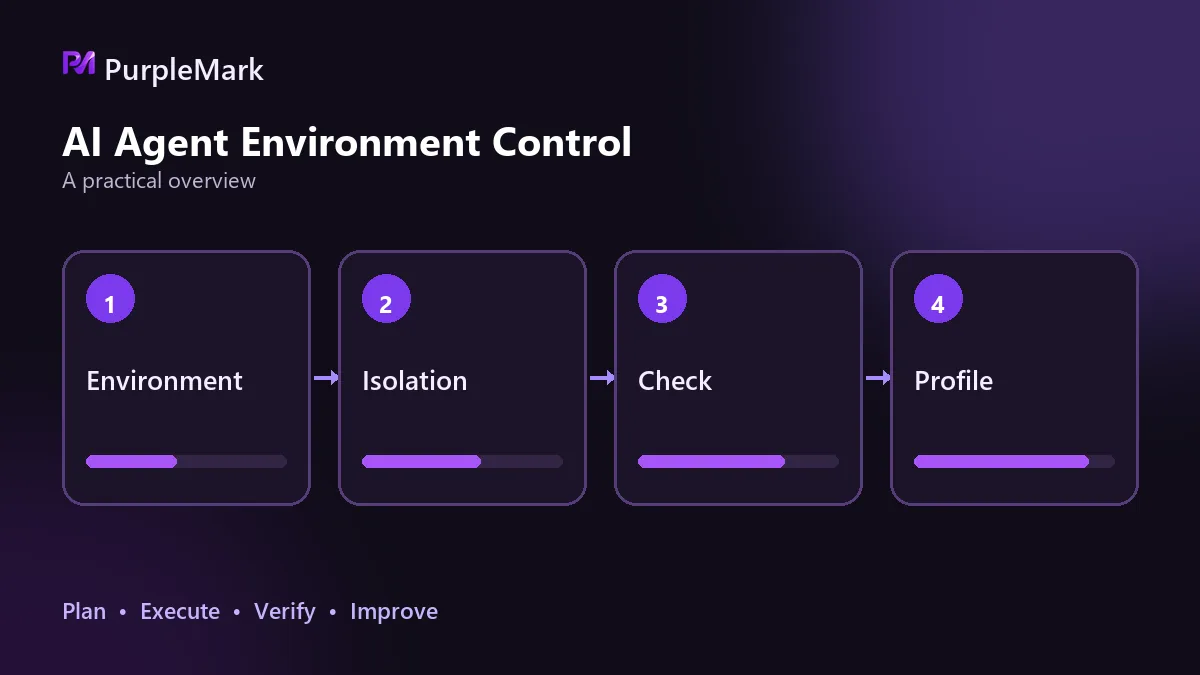 PurpleMark

AI Agent Environment Control

A practical overview

1
Environment

2
Isolation

3
Check

4
Profile

Plan • Execute • Verify • Improve